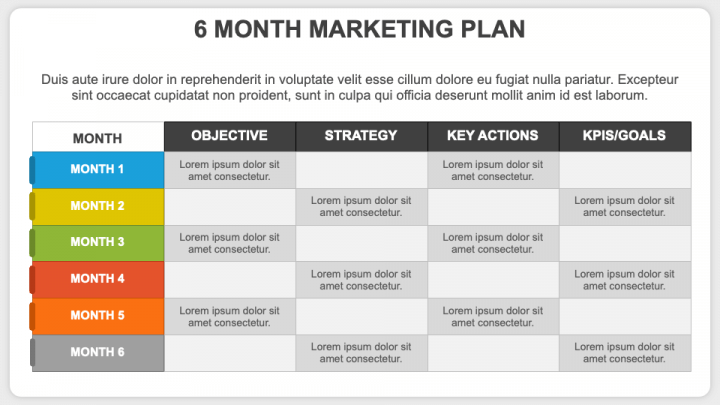 6 MONTH MARKETING PLAN

Duis aute irure dolor in reprehenderit in voluptate velit esse cillum dolore eu fugiat nulla pariatur. Excepteur sint occaecat cupidatat non proident, sunt in culpa qui officia deserunt mollit anim id est laborum.

| MONTH | OBJECTIVE | STRATEGY | KEY ACTIONS | KPIS/GOALS |
|---|---|---|---|---|
| MONTH 1 | Lorem ipsum dolor sit amet consectetur. | | Lorem ipsum dolor sit amet consectetur. | |
| MONTH 2 | | Lorem ipsum dolor sit amet consectetur. | | Lorem ipsum dolor sit amet consectetur. |
| MONTH 3 | Lorem ipsum dolor sit amet consectetur. | | Lorem ipsum dolor sit amet consectetur. | |
| MONTH 4 | | Lorem ipsum dolor sit amet consectetur. | | Lorem ipsum dolor sit amet consectetur. |
| MONTH 5 | Lorem ipsum dolor sit amet consectetur. | | Lorem ipsum dolor sit amet consectetur. | |
| MONTH 6 | | Lorem ipsum dolor sit amet consectetur. | | Lorem ipsum dolor sit amet consectetur. |